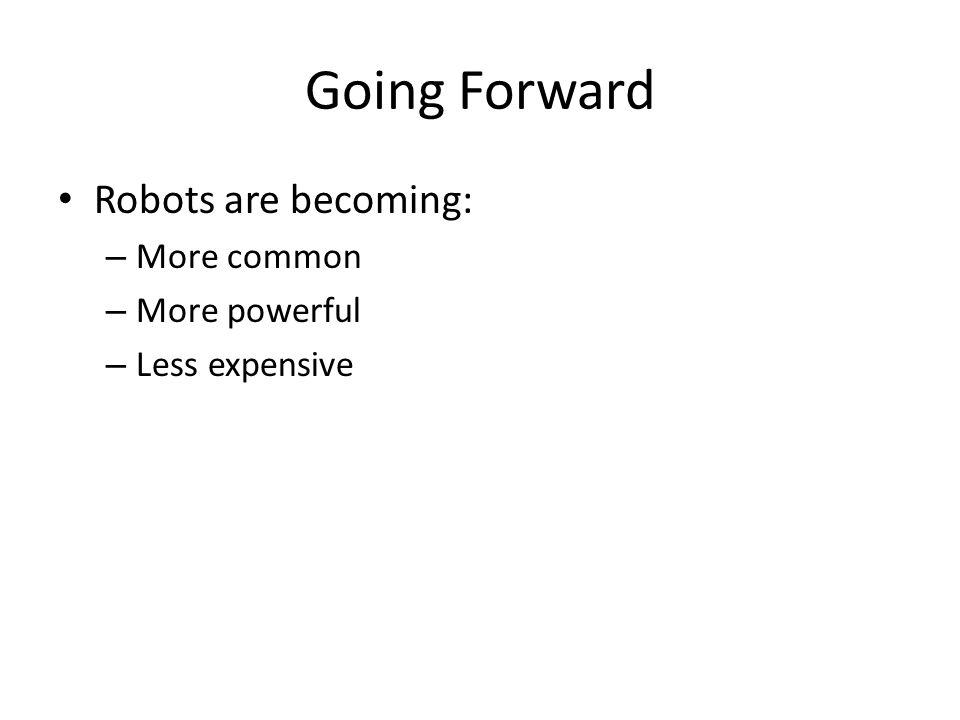 Going Forward

• Robots are becoming:
– More common
– More powerful
– Less expensive